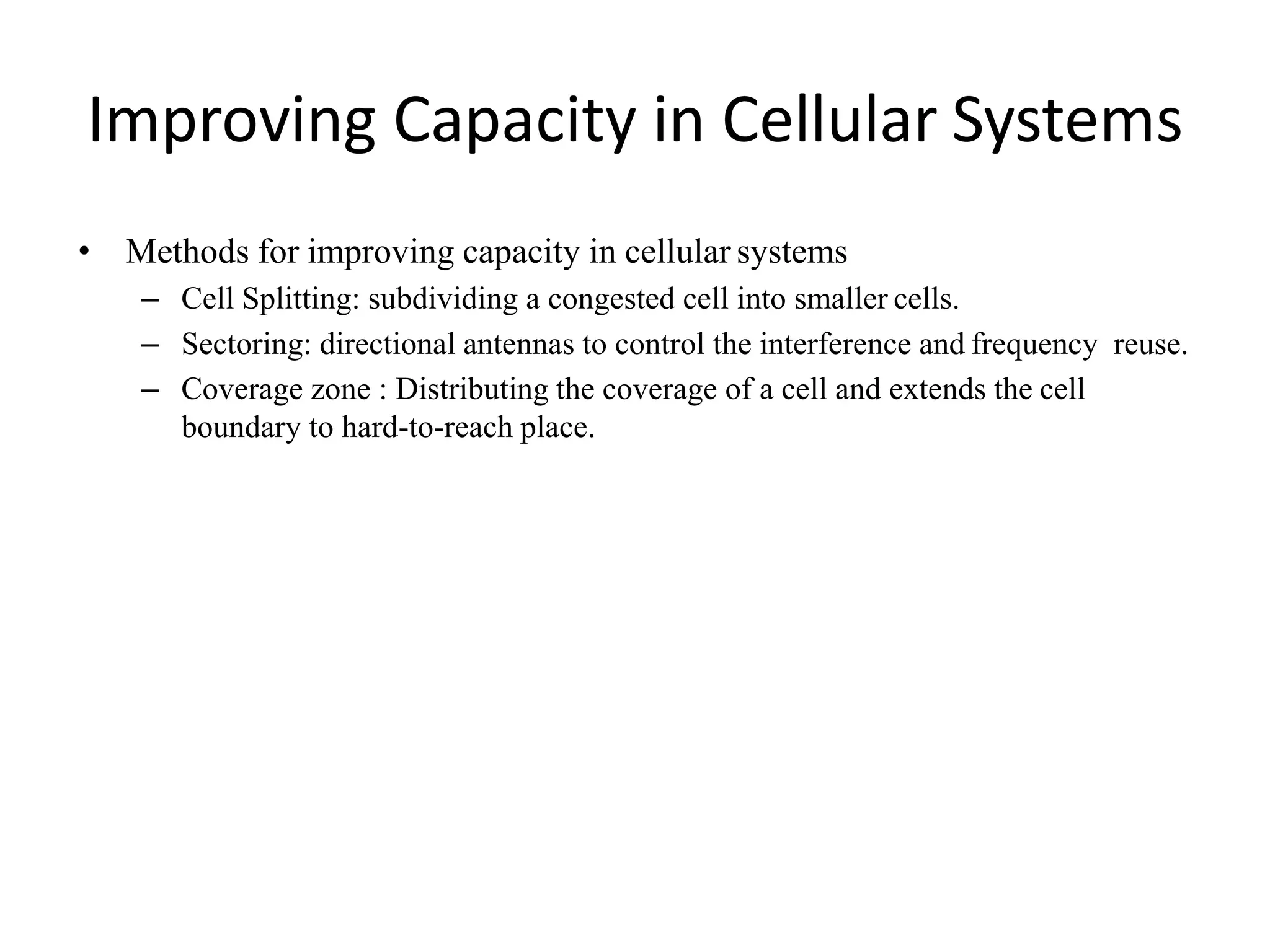 Improving Capacity in Cellular Systems

• Methods for improving capacity in cellular systems
– Cell Splitting: subdividing a congested cell into smaller cells.
– Sectoring: directional antennas to control the interference and frequency reuse.
– Coverage zone : Distributing the coverage of a cell and extends the cell boundary to hard-to-reach place.